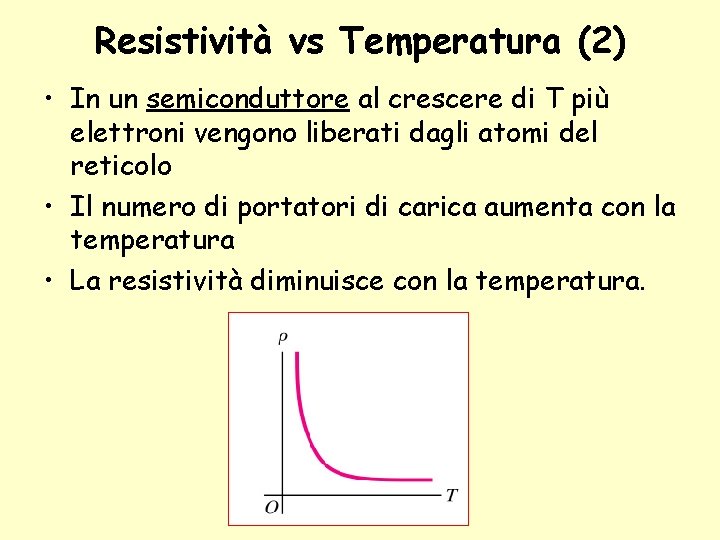 Resistività vs Temperatura (2)

• In un semiconduttore al crescere di T più elettroni vengono liberati dagli atomi del reticolo

• Il numero di portatori di carica aumenta con la temperatura

• La resistività diminuisce con la temperatura.

$\rho$

$T$

$O$